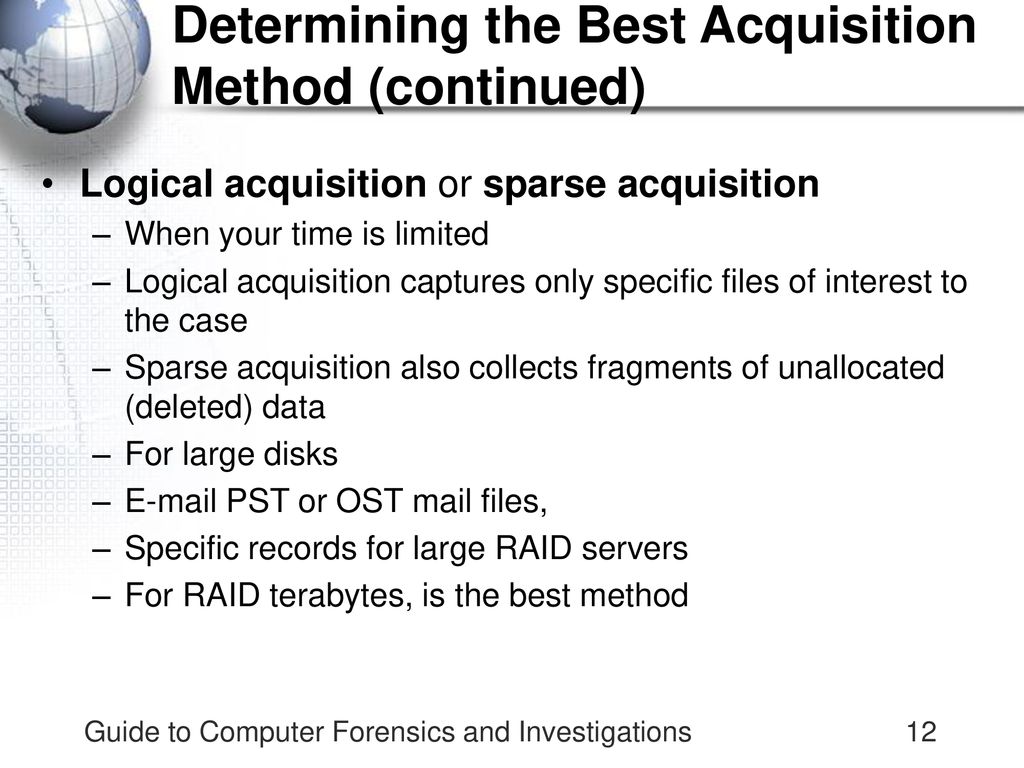 Determining the Best Acquisition Method (continued)

• Logical acquisition or sparse acquisition
– When your time is limited
– Logical acquisition captures only specific files of interest to the case
– Sparse acquisition also collects fragments of unallocated (deleted) data
– For large disks
– E-mail PST or OST mail files,
– Specific records for large RAID servers
– For RAID terabytes, is the best method

Guide to Computer Forensics and Investigations 12